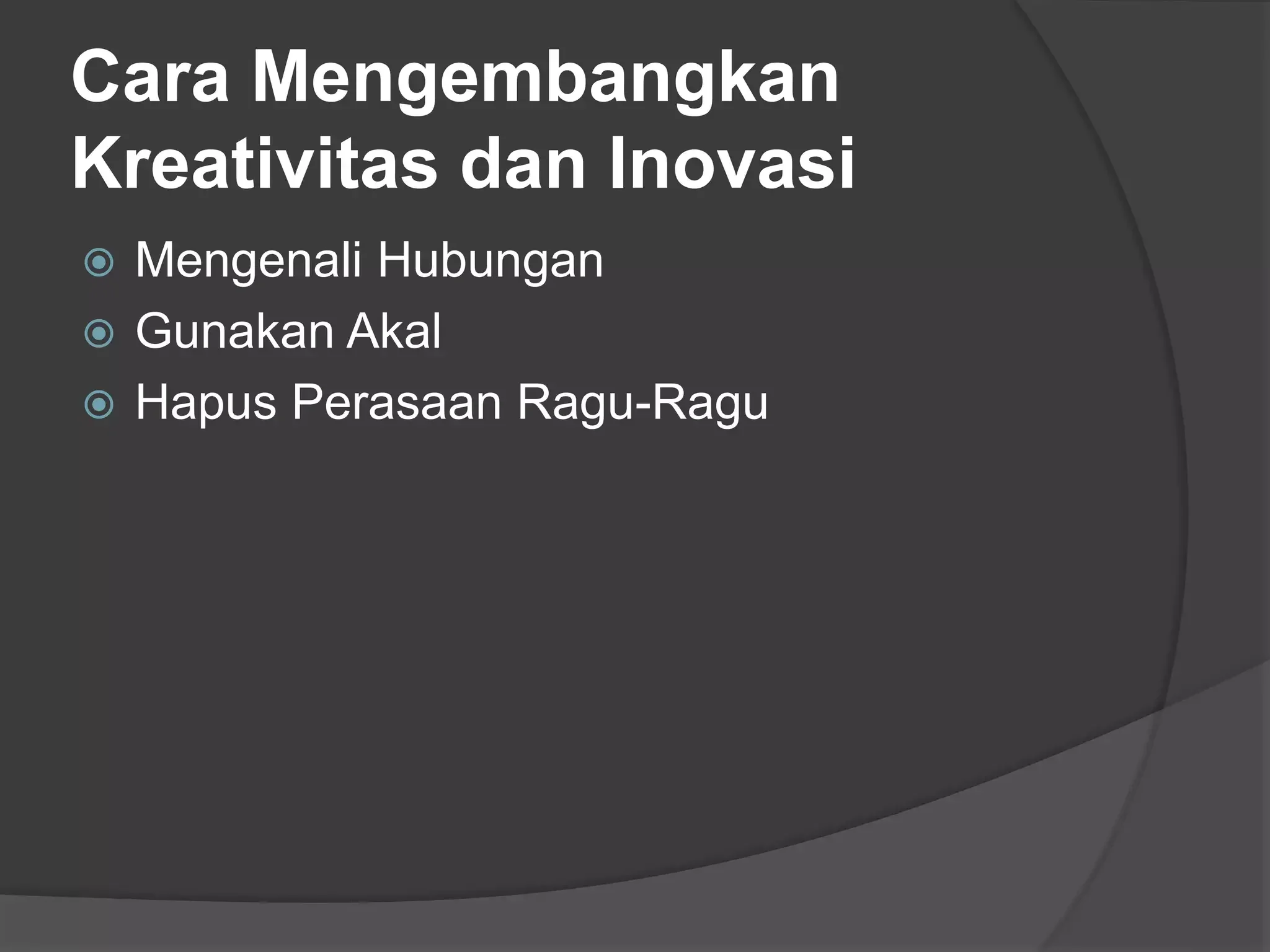 Cara Mengembangkan Kreativitas dan Inovasi

Mengenali Hubungan
Gunakan Akal
Hapus Perasaan Ragu-Ragu